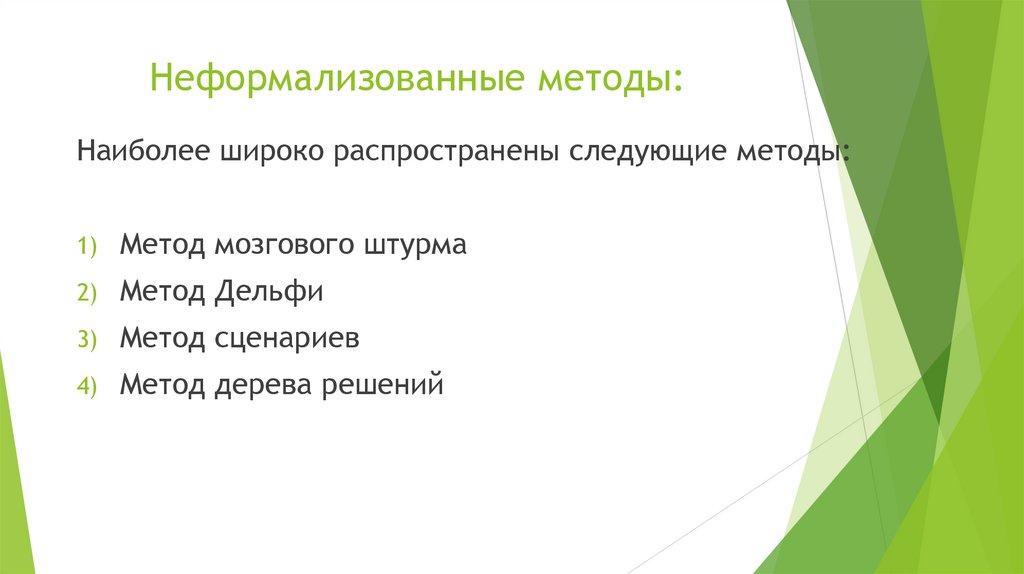 Неформализованные методы:

Наиболее широко распространены следующие методы:

1) Метод мозгового штурма
2) Метод Дельфи
3) Метод сценариев
4) Метод дерева решений